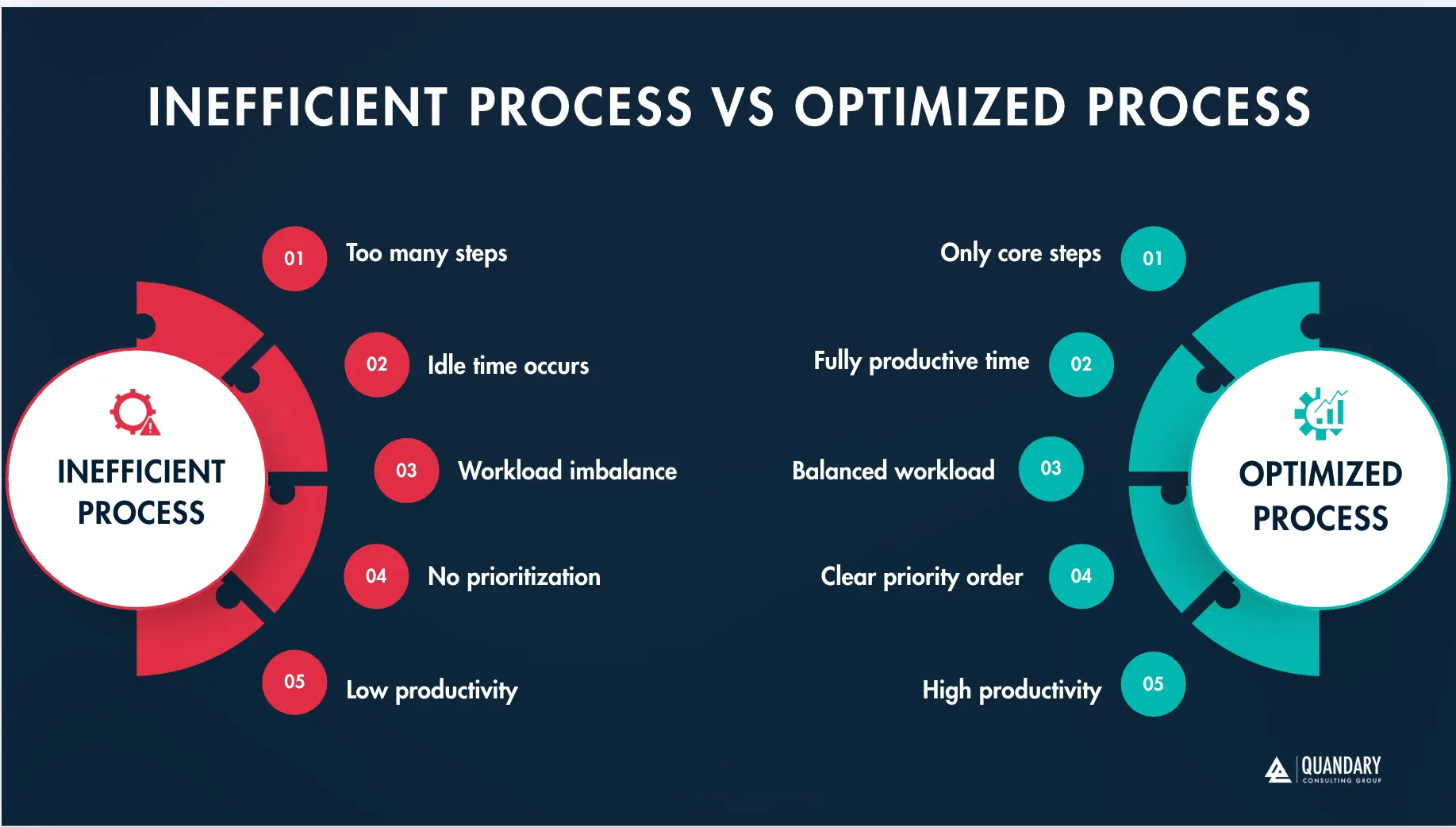 INEFFICIENT PROCESS VS OPTIMIZED PROCESS

INEFFICIENT PROCESS

01 Too many steps

02 Idle time occurs

03 Workload imbalance

04 No prioritization

05 Low productivity

OPTIMIZED PROCESS

Only core steps 01

Fully productive time 02

Balanced workload 03

Clear priority order 04

High productivity 05

QUANDARY CONSULTING GROUP